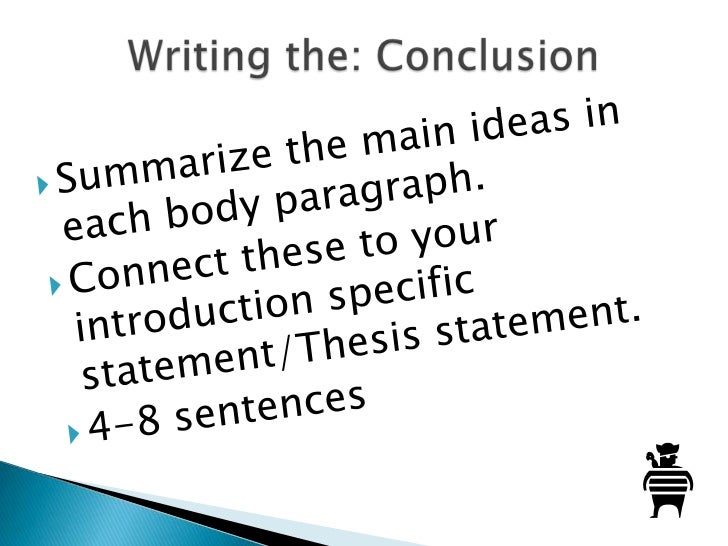 Writing the: Conclusion

Summarize the main ideas in each body paragraph.

Connect these to your introduction specific statement/Thesis statement.

4-8 sentences